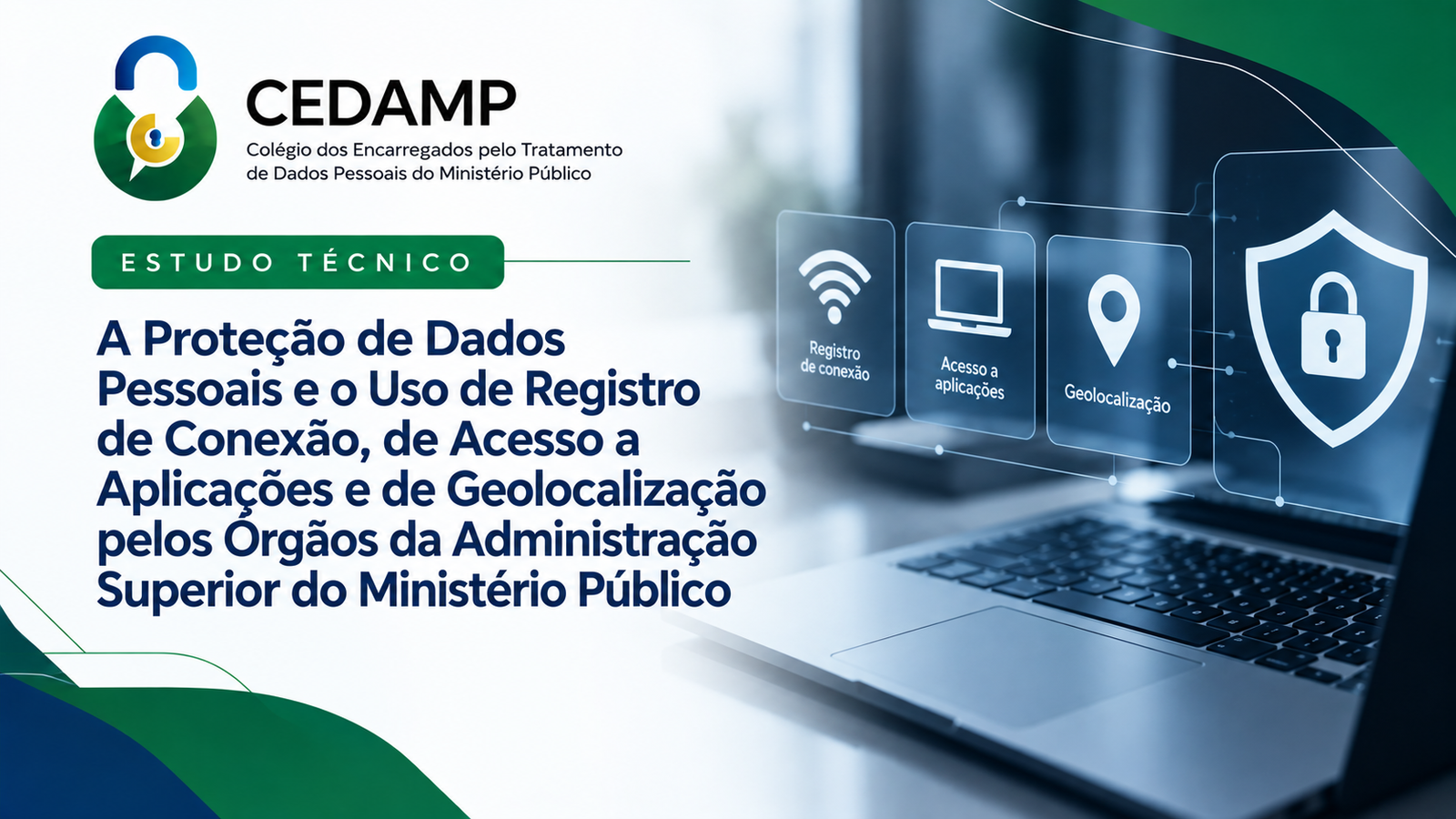 CEDAMP
Colégio dos Encarregados pelo Tratamento de Dados Pessoais do Ministério Público

ESTUDO TÉCNICO

A Proteção de Dados Pessoais e o Uso de Registro de Conexão, de Acesso a Aplicações e de Geolocalização pelos Órgãos da Administração Superior do Ministério Público

Registro de conexão

Acesso a aplicações

Geolocalização